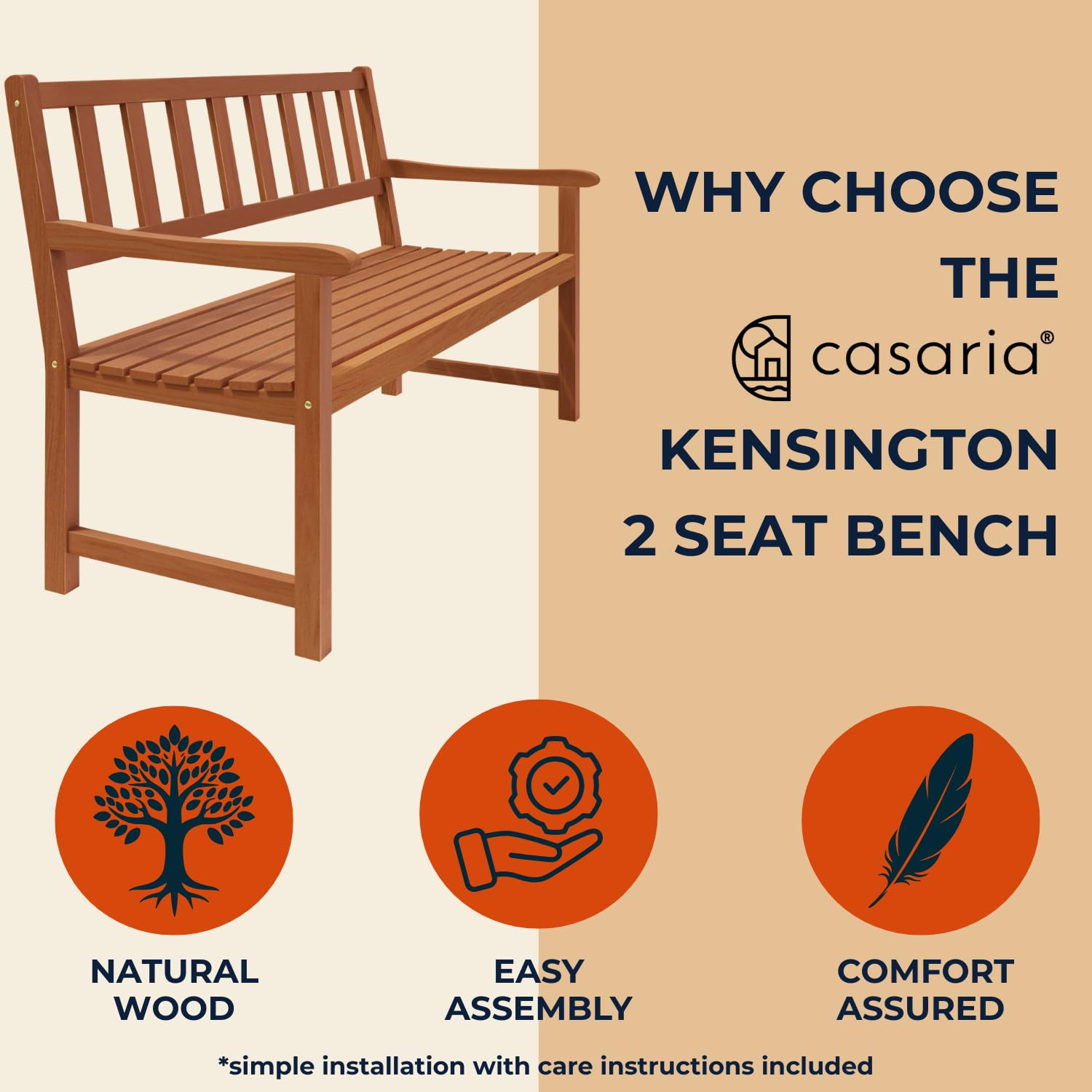 WHY CHOOSE THE

casaria®

KENSINGTON 2 SEAT BENCH

NATURAL WOOD

EASY ASSEMBLY

COMFORT ASSURED

*simple installation with care instructions included